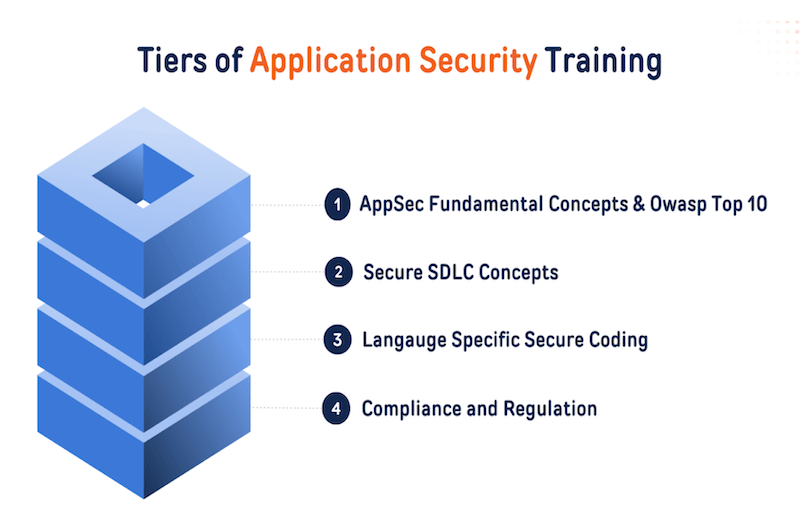 Tiers of Application Security Training

1 AppSec Fundamental Concepts & Owasp Top 10

2 Secure SDLC Concepts

3 Langauge Specific Secure Coding

4 Compliance and Regulation